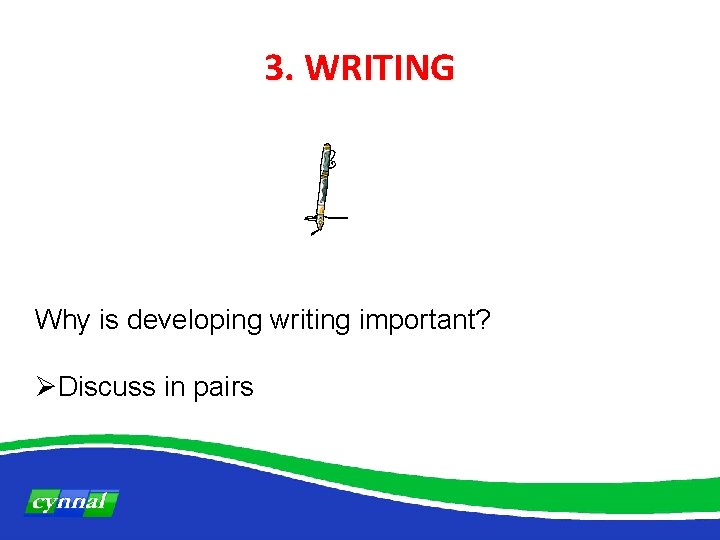 3. WRITING

Why is developing writing important?

➢Discuss in pairs

cynnal